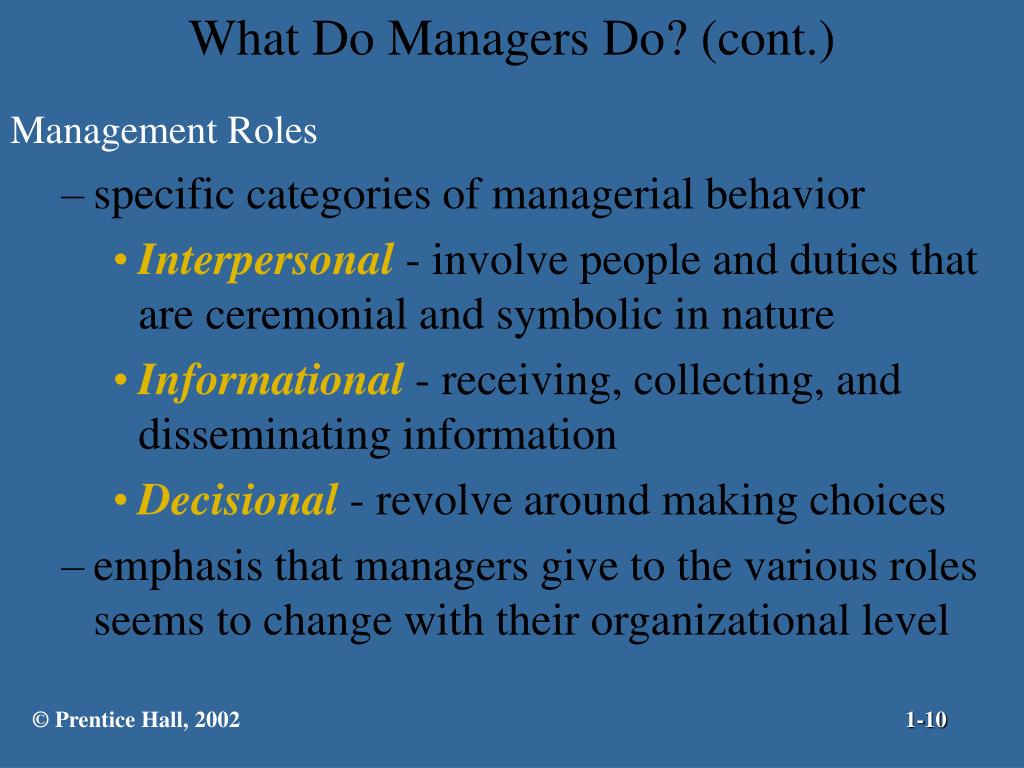 What Do Managers Do? (cont.)

Management Roles

– specific categories of managerial behavior

• Interpersonal - involve people and duties that are ceremonial and symbolic in nature

• Informational - receiving, collecting, and disseminating information

• Decisional - revolve around making choices

– emphasis that managers give to the various roles seems to change with their organizational level

© Prentice Hall, 2002

1-10